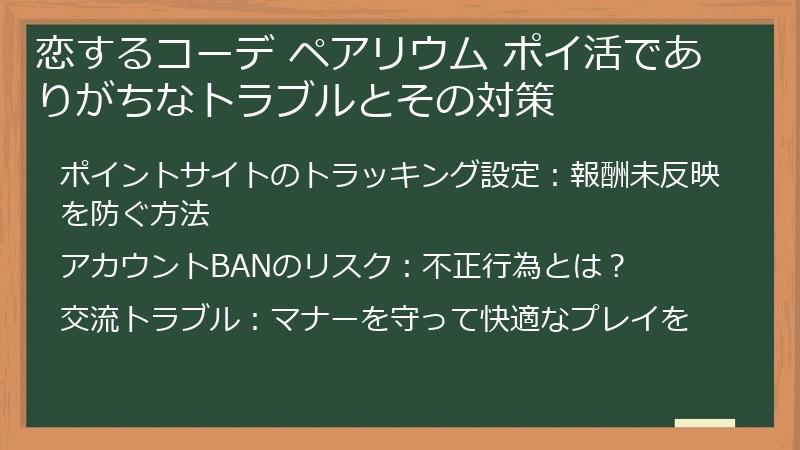 恋するコーデ ペアリウム ポイ活でありがちなトラブルとその対策

ポイントサイトのトラッキング設定：報酬未反映を防ぐ方法

アカウントBANのリスク：不正行為とは？

交流トラブル：マナーを守って快適なプレイを